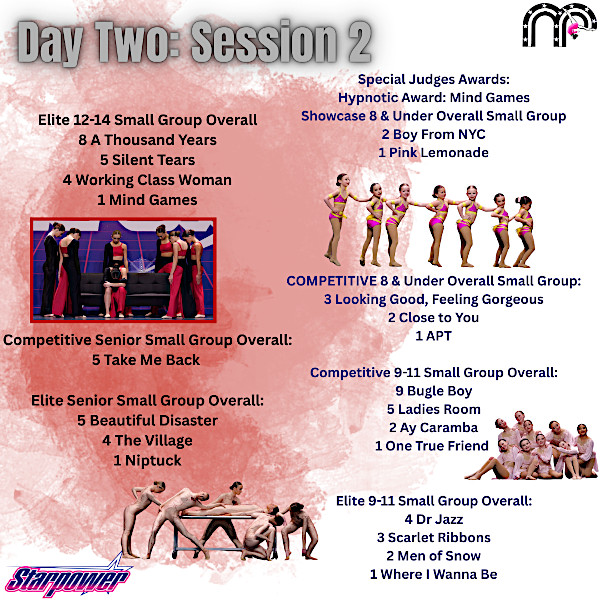 Day Two: Session 2

Elite 12-14 Small Group Overall
8 A Thousand Years
5 Silent Tears
4 Working Class Woman
1 Mind Games

Competitive Senior Small Group Overall:
5 Take Me Back

Elite Senior Small Group Overall:
5 Beautiful Disaster
4 The Village
1 Niptuck

Starpower

Special Judges Awards:
Hypnotic Award: Mind Games
Showcase 8 & Under Overall Small Group
2 Boy From NYC
1 Pink Lemonade

COMPETITIVE 8 & Under Overall Small Group:
3 Looking Good, Feeling Gorgeous
2 Close to You
1 APT

Competitive 9-11 Small Group Overall:
9 Bugle Boy
5 Ladies Room
2 Ay Caramba
1 One True Friend

Elite 9-11 Small Group Overall:
4 Dr Jazz
3 Scarlet Ribbons
2 Men of Snow
1 Where I Wanna Be